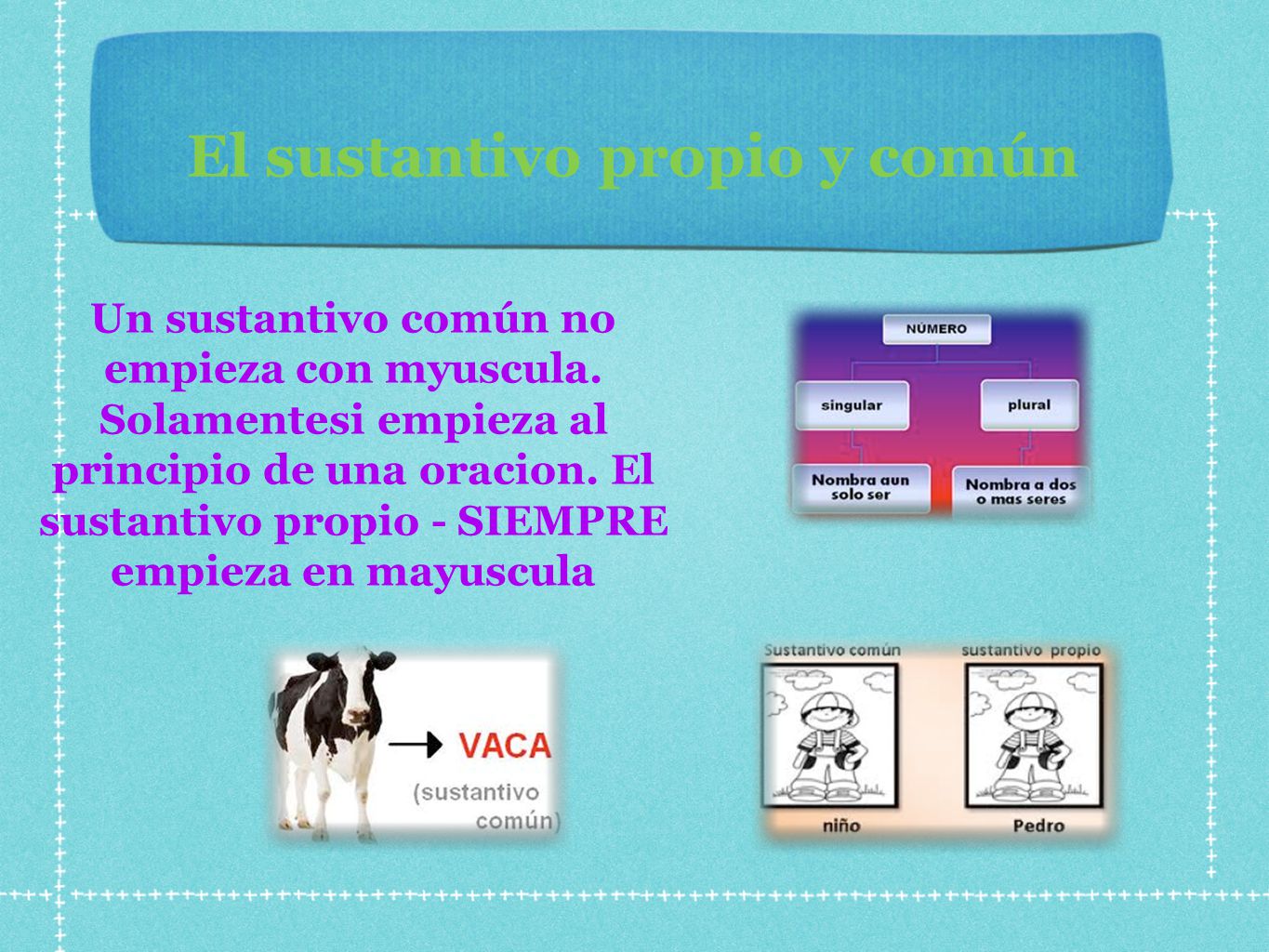 El sustantivo propio y común

Un sustantivo común no empieza con myuscula. Solamentesi empieza al principio de una oracion. El sustantivo propio - SIEMPRE empieza en mayuscula

NÚMERO

singular

plural

Nombra aun solo ser

Nombra a dos o mas seres

VACA

(sustantivo común)

Sustantivo común

sustantivo propio

niño

Pedro